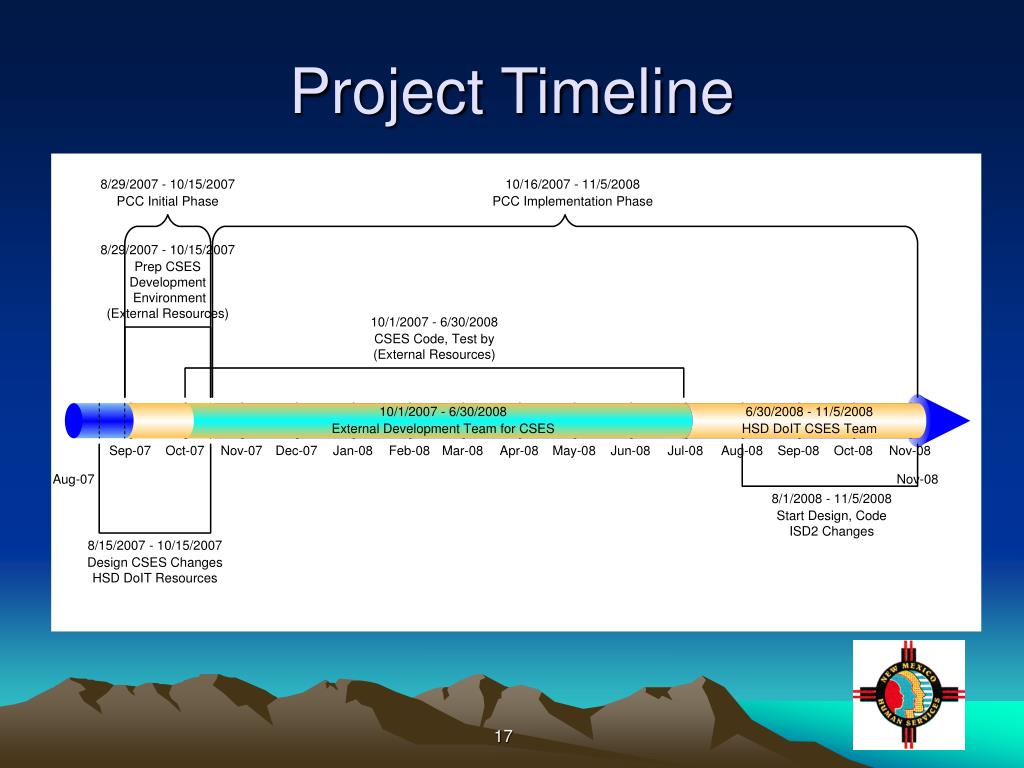 Project Timeline

8/29/2007 - 10/15/2007
PCC Initial Phase

10/16/2007 - 11/5/2008
PCC Implementation Phase

8/29/2007 - 10/15/2007
Prep CSES Development Environment (External Resources)

10/1/2007 - 6/30/2008
CSES Code, Test by (External Resources)

10/1/2007 - 6/30/2008
External Development Team for CSES

6/30/2008 - 11/5/2008
HSD DoIT CSES Team

Sep-07 Oct-07 Nov-07 Dec-07 Jan-08 Feb-08 Mar-08 Apr-08 May-08 Jun-08 Jul-08 Aug-08 Sep-08 Oct-08 Nov-08

Aug-07

Nov-08

8/1/2008 - 11/5/2008
Start Design, Code ISD2 Changes

8/15/2007 - 10/15/2007
Design CSES Changes
HSD DoIT Resources

NEW MEXICO HUMAN SERVICES

17